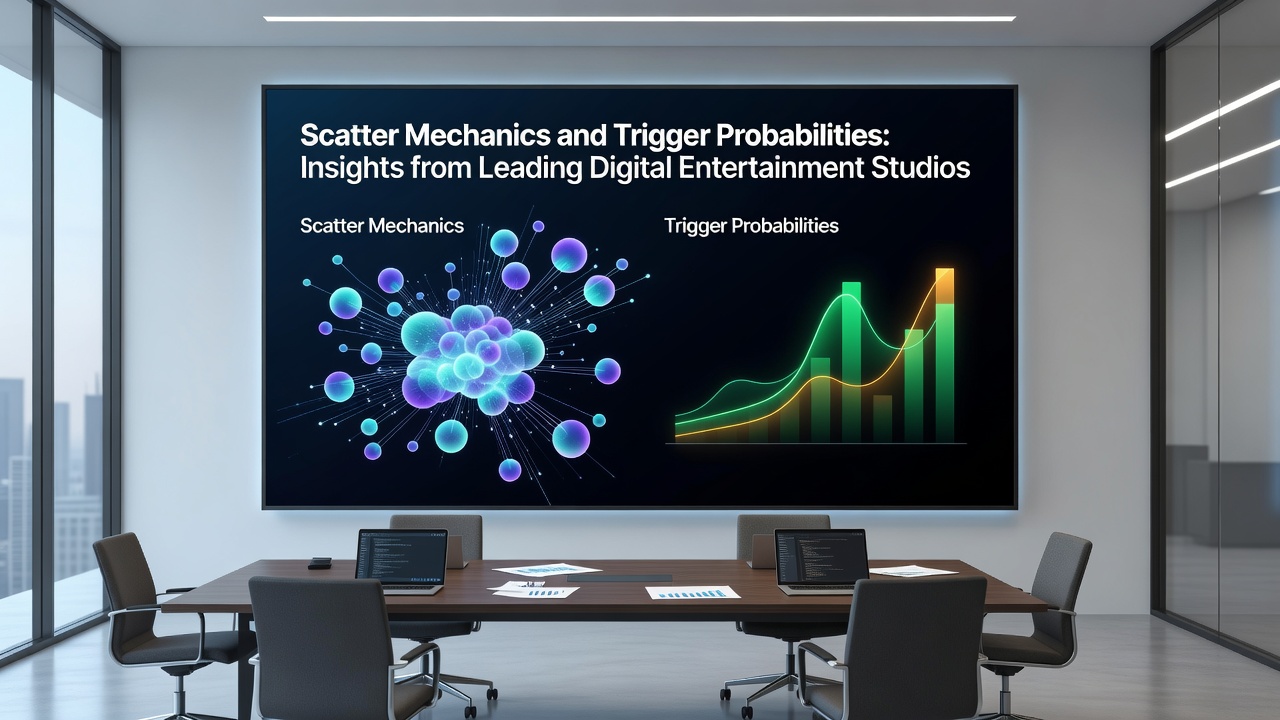 Scatter Mechanics and Trigger Probabilities: Insights from Leading Digital Entertainment Studios

Scatter Mechanics

Trigger Probabilities